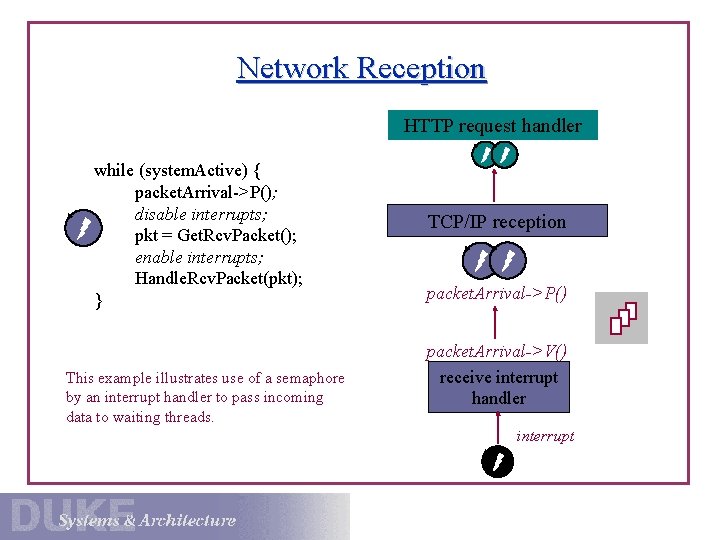 Network Reception

while (systemActive) {
packetArrival->P();
disable interrupts;
pkt = GetRcvPacket();
enable interrupts;
HandleRcvPacket(pkt);
}

This example illustrates use of a semaphore by an interrupt handler to pass incoming data to waiting threads.

HTTP request handler

TCP/IP reception

packetArrival->P()

packetArrival->V()

receive interrupt handler

interrupt

DUKE Systems & Architecture